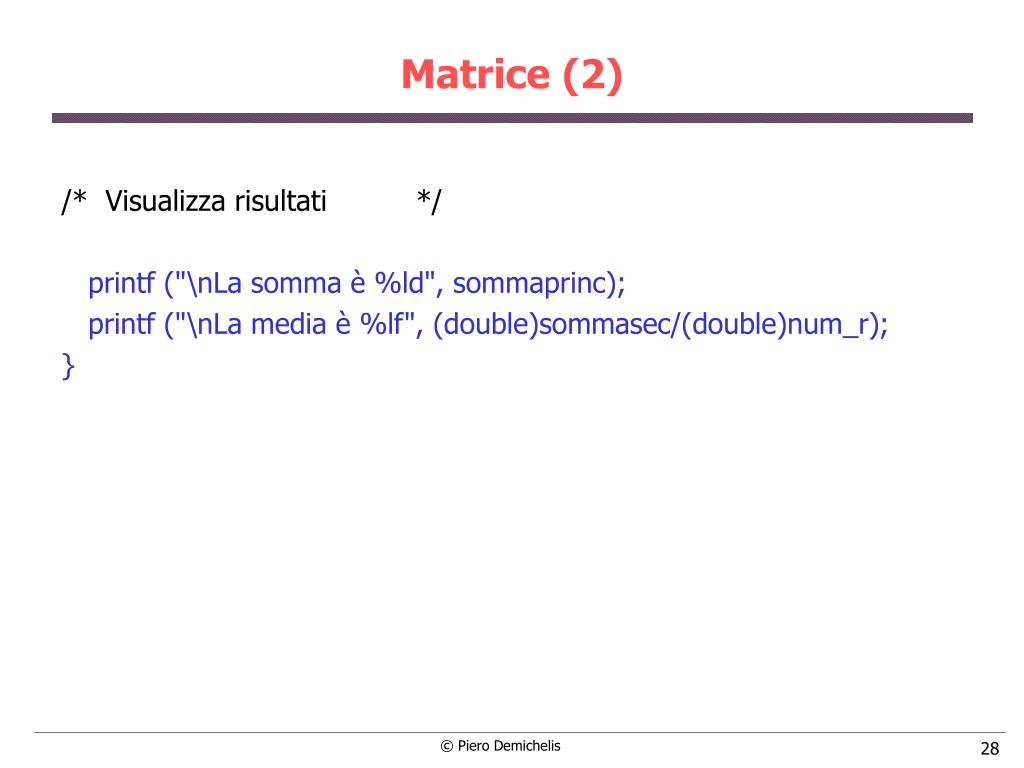 Matrice (2)

/* Visualizza risultati */

printf ("\nLa somma è %ld", sommaprinc);
printf ("\nLa media è %lf", (double)sommasec/(double)num_r);
}

© Piero Demichelis

28